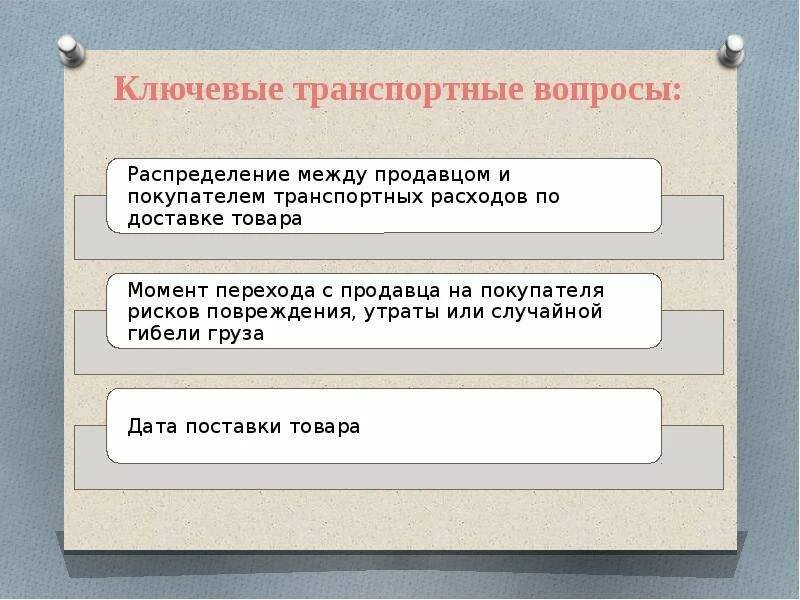 Ключевые транспортные вопросы:

Распределение между продавцом и покупателем транспортных расходов по доставке товара

Момент перехода с продавца на покупателя рисков повреждения, утраты или случайной гибели груза

Дата поставки товара